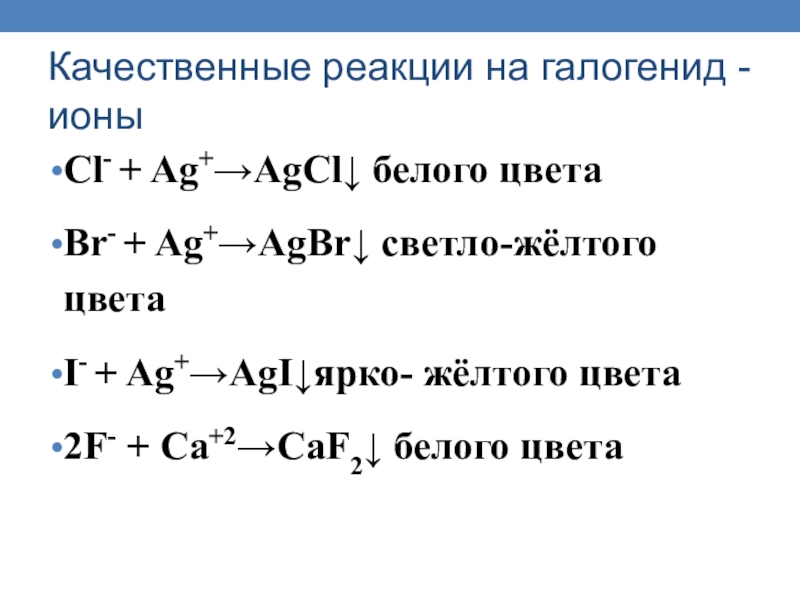 Качественные реакции на галогенид - ионы

•$Cl^- + Ag^+ \rightarrow AgCl\downarrow$ белого цвета

•$Br^- + Ag^+ \rightarrow AgBr\downarrow$ светло-жёлтого цвета

•$I^- + Ag^+ \rightarrow AgI\downarrow$ярко- жёлтого цвета

•$2F^- + Ca^{+2} \rightarrow CaF_2\downarrow$ белого цвета